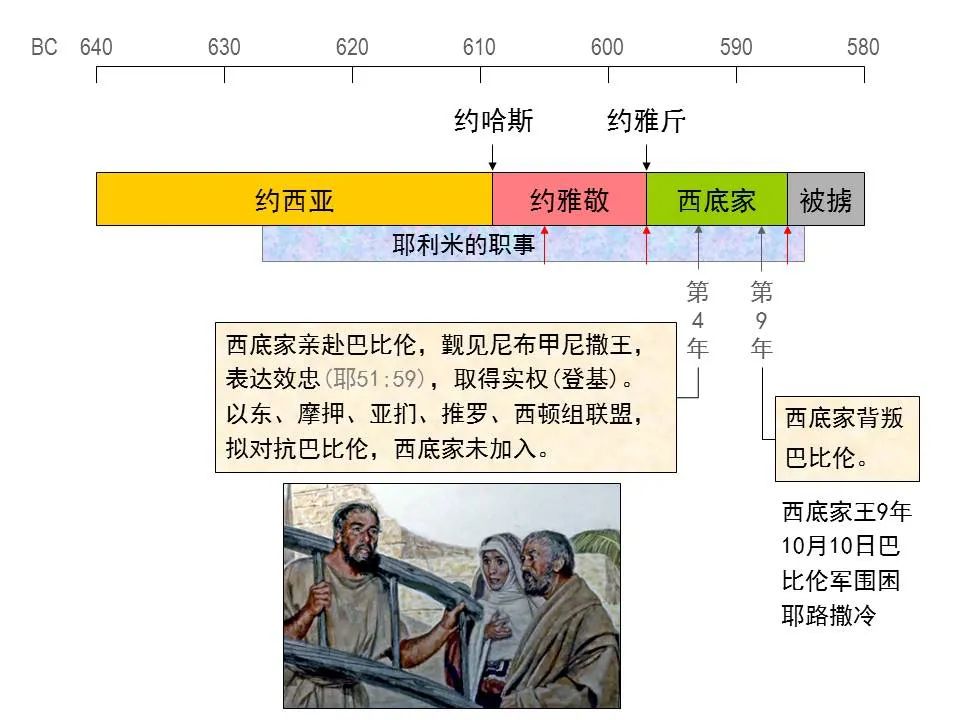 BC 640 630 620 610 600 590 580

约哈斯 约雅斤

约西亚 约雅敬 西底家 被掳

耶利米的职事

第4年

第9年

西底家亲赴巴比伦，觐见尼布甲尼撒王，表达效忠（耶51:59），取得实权（登基）。以东、摩押、亚扪、推罗、西顿组联盟，拟对抗巴比伦，西底家未加入。

西底家背叛巴比伦。

西底家王9年10月10日巴比伦军围困耶路撒冷